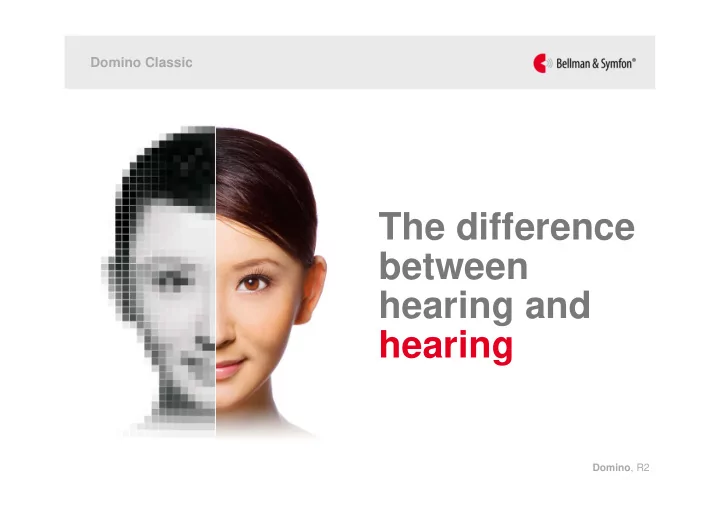 Domino Classic

Bellman & Symfon®

The difference between hearing and hearing

Domino, R2